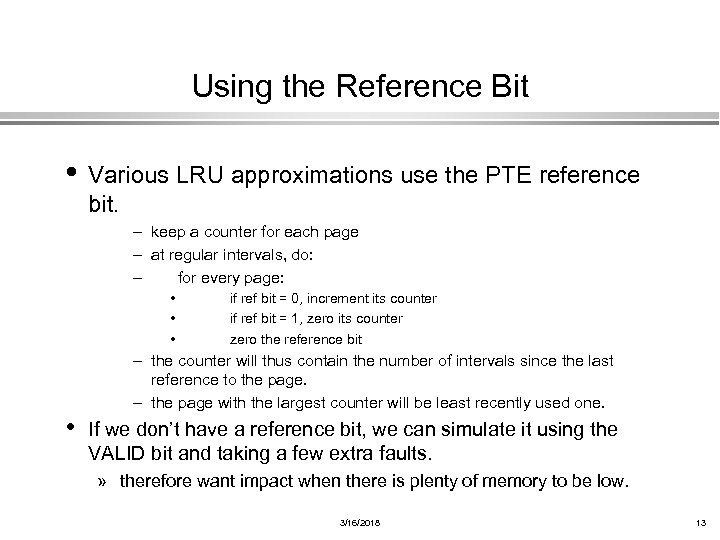 Using the Reference Bit

• Various LRU approximations use the PTE reference bit.

– keep a counter for each page

– at regular intervals, do:

– for every page:

• if ref bit = 0, increment its counter

• if ref bit = 1, zero its counter

• zero the reference bit

– the counter will thus contain the number of intervals since the last reference to the page.

– the page with the largest counter will be least recently used one.

• If we don't have a reference bit, we can simulate it using the VALID bit and taking a few extra faults.

» therefore want impact when there is plenty of memory to be low.

3/16/2018

13